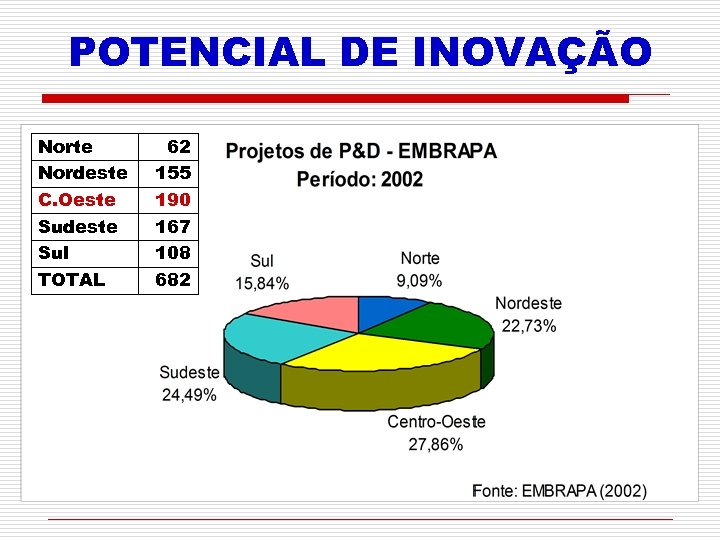 POTENCIAL DE INOVAÇÃO

| Norte | 62 |
|---|---|
| Nordeste | 155 |
| C.Oeste | 190 |
| Sudeste | 167 |
| Sul | 108 |
| TOTAL | 682 |

Projetos de P&D - EMBRAPA
Período: 2002

Sul 15,84%
Norte 9,09%
Nordeste 22,73%
Sudeste 24,49%
Centro-Oeste 27,86%

Fonte: EMBRAPA (2002)